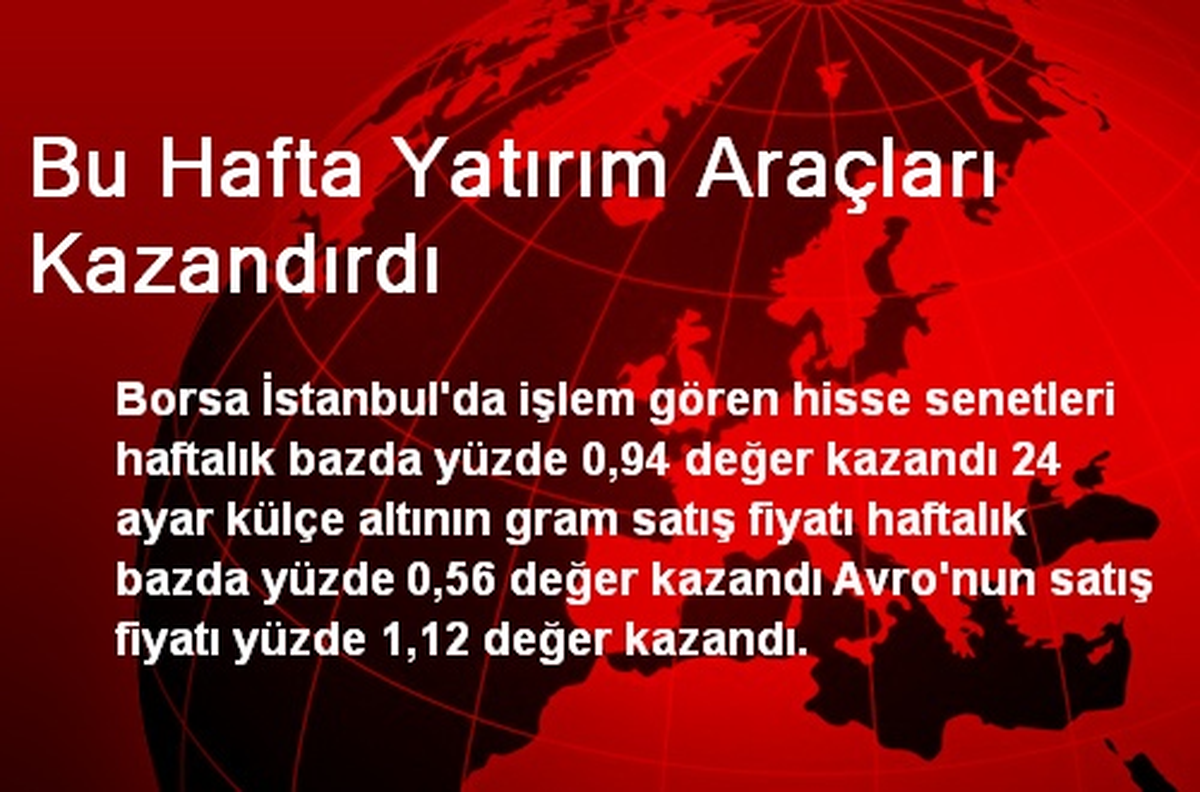 Bu Hafta Yatırım Araçları Kazandırdı

Borsa İstanbul'da işlem gören hisse senetleri haftalık bazda yüzde 0,94 değer kazandı 24 ayar külçe altının gram satış fiyatı haftalık bazda yüzde 0,56 değer kazandı Avro'nun satış fiyatı yüzde 1,12 değer kazandı.